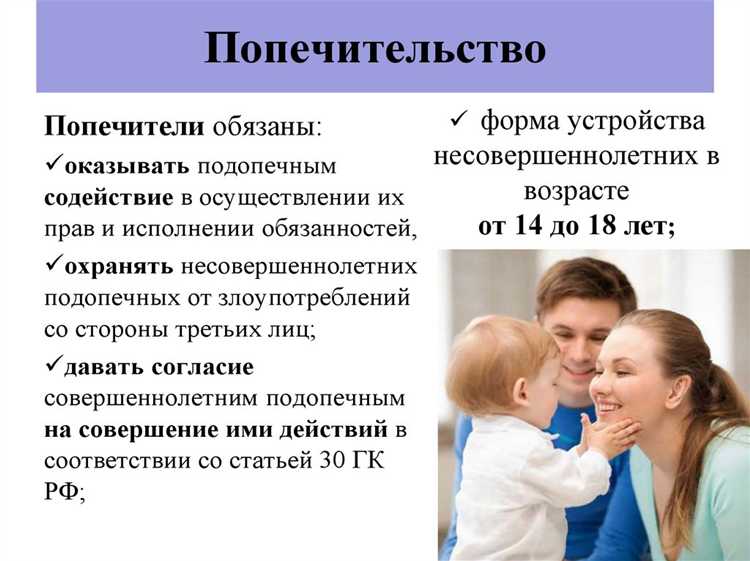 Попечительство

Попечители обязаны:

✓оказывать подопечным содействие в осуществлении их прав и исполнении обязанностей,

✓охранять несовершеннолетних подопечных от злоупотреблений со стороны третьих лиц;

✓давать согласие совершеннолетним подопечным на совершение ими действий в соответствии со статьей 30 ГК РФ;

✓ форма устройства несовершеннолетних в возрасте от 14 до 18 лет;